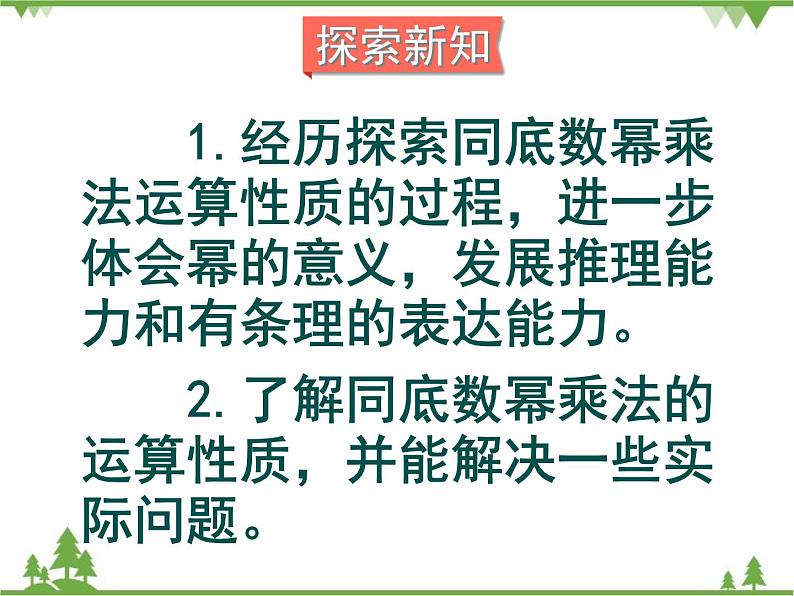 探索新知

1. 经历探索同底数幂乘法运算性质的过程，进一步体会幂的意义，发展推理能力和有条理的表达能力。

2. 了解同底数幂乘法的运算性质，并能解决一些实际问题。